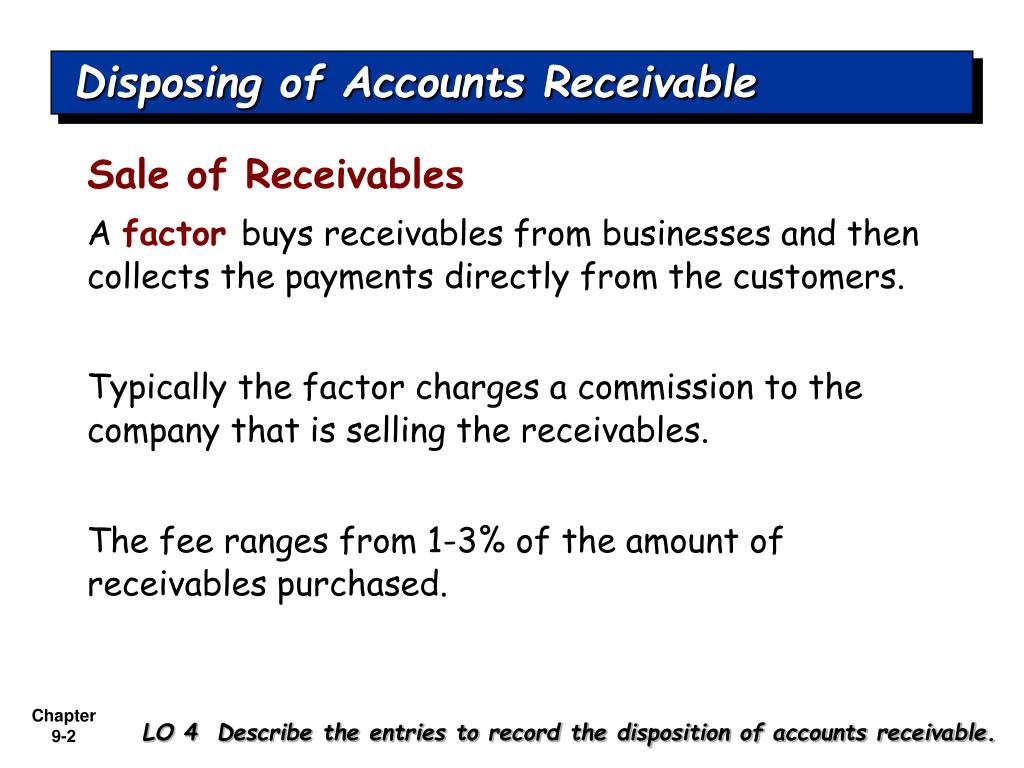 Disposing of Accounts Receivable

Sale of Receivables

A factor buys receivables from businesses and then collects the payments directly from the customers.

Typically the factor charges a commission to the company that is selling the receivables.

The fee ranges from 1-3% of the amount of receivables purchased.

Chapter 9-2

LO 4 Describe the entries to record the disposition of accounts receivable.